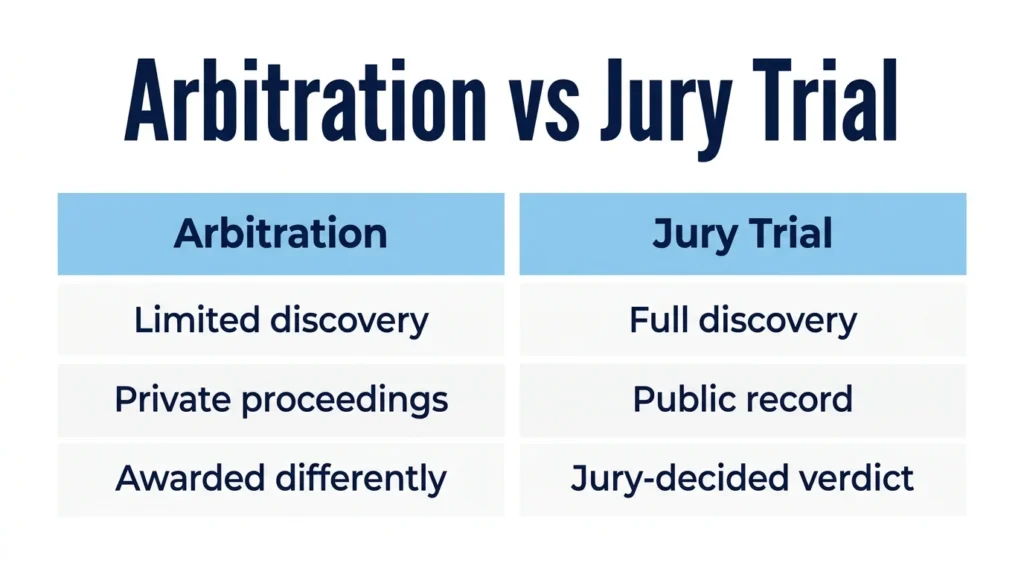 Arbitration vs Jury Trial

| Arbitration | Jury Trial |
|---|---|
| Limited discovery | Full discovery |
| Private proceedings | Public record |
| Awarded differently | Jury-decided verdict |